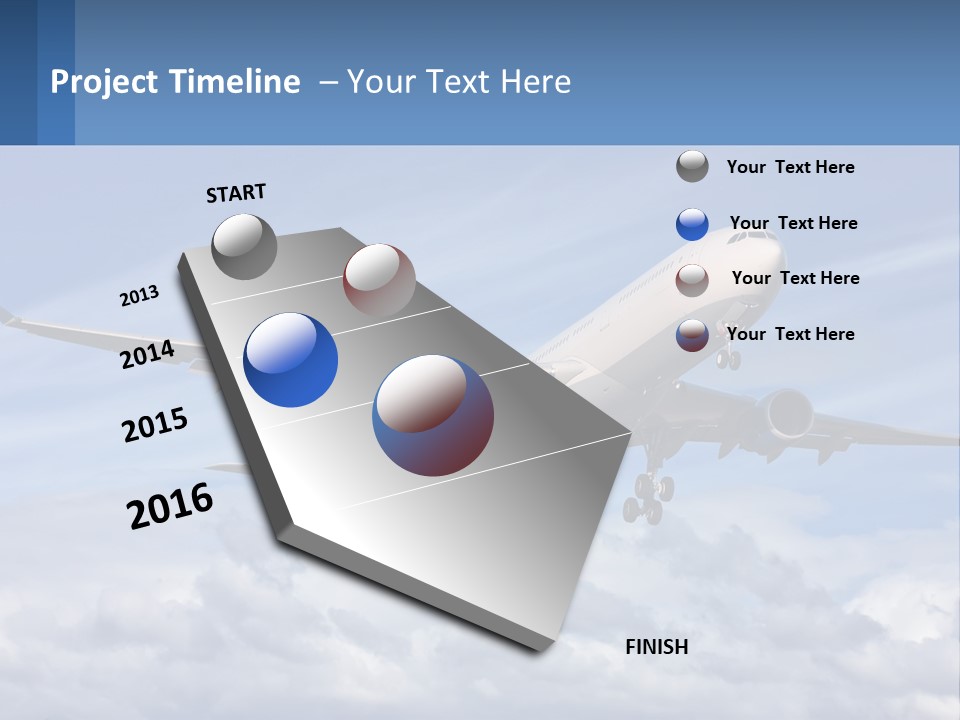 Project Timeline – Your Text Here

START

2013

2014

2015

2016

FINISH

Your Text Here

Your Text Here

Your Text Here

Your Text Here